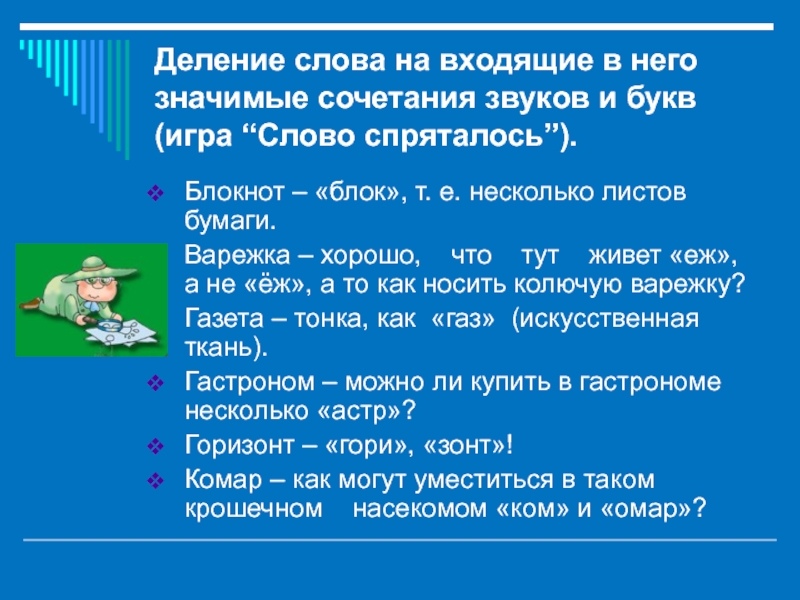 Деление слова на входящие в него значимые сочетания звуков и букв (игра “Слово спряталось”).

Блокнот – «блок», т. е. несколько листов бумаги.

Варежка – хорошо, что тут живет «еж», а не «ёж», а то как носить колючую варежку?

Газета – тонка, как «газ» (искусственная ткань).

Гастроном – можно ли купить в гастрономе несколько «астр»?

Горизонт – «гори», «зонт»!

Комар – как могут уместиться в таком крошечном насекомом «ком» и «омар»?